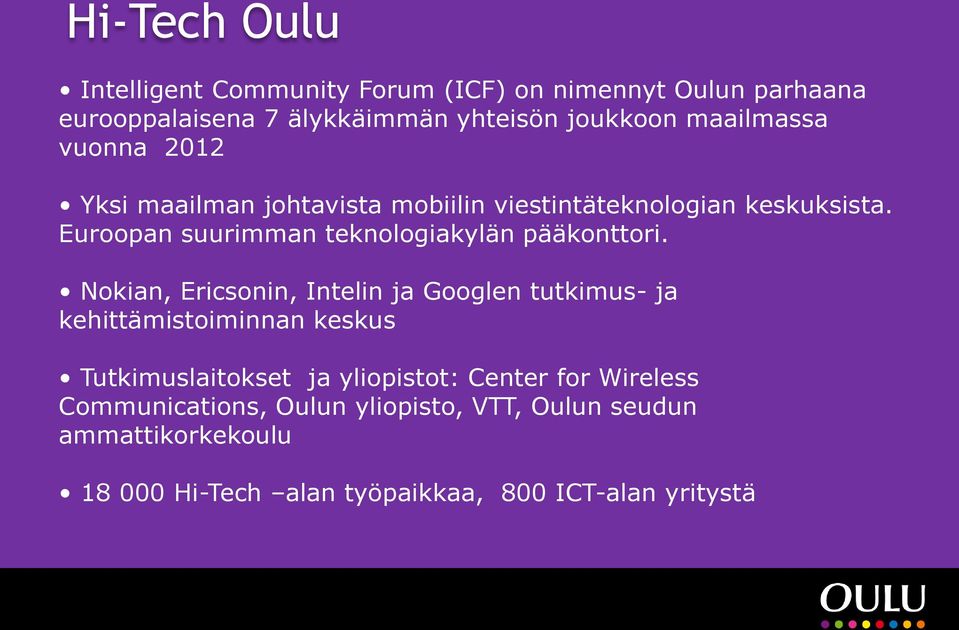 Hi-Tech Oulu

• Intelligent Community Forum (ICF) on nimennyt Oulun parhaana eurooppalaisena 7 älykkäimmän yhteisön joukkoon maailmassa vuonna 2012

• Yksi maailman johtavista mobiilin viestintäteknologian keskuksista. Euroopan suurimman teknologiakylän pääkonttori.

• Nokian, Ericsonin, Intelin ja Googlen tutkimus- ja kehittämistoiminnan keskus

• Tutkimuslaitokset ja yliopistot: Center for Wireless Communications, Oulun yliopisto, VTT, Oulun seudun ammattikorkekoulu

• 18 000 Hi-Tech –alan työpaikkaa, 800 ICT-alan yritystä

OULU